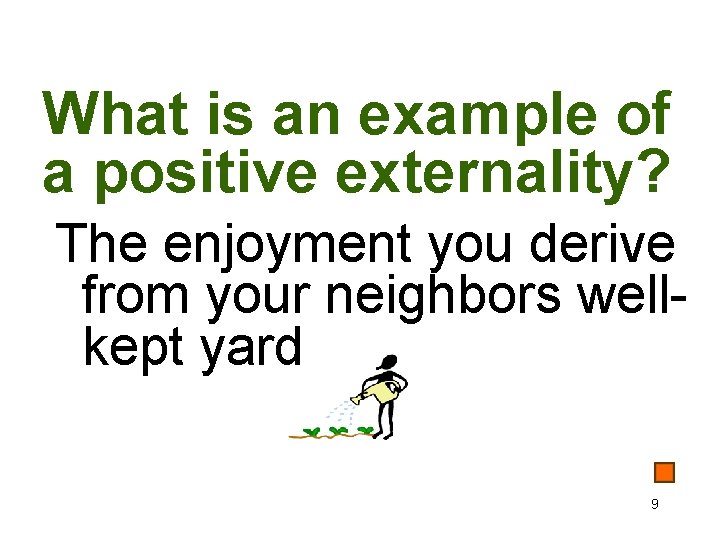 What is an example of a positive externality?

The enjoyment you derive from your neighbors well-kept yard

9